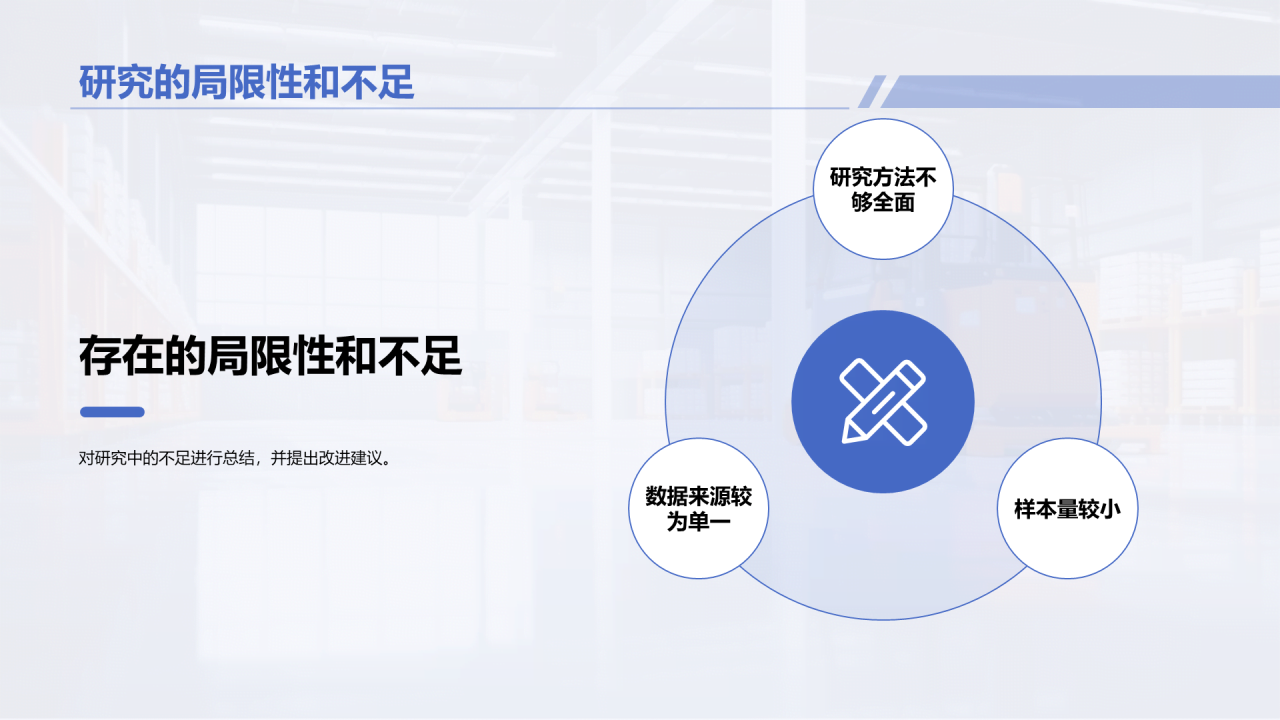 研究的局限性和不足

存在的局限性和不足

对研究中的不足进行总结，并提出改进建议。

研究方法不够全面

数据来源较为单一

样本量较小